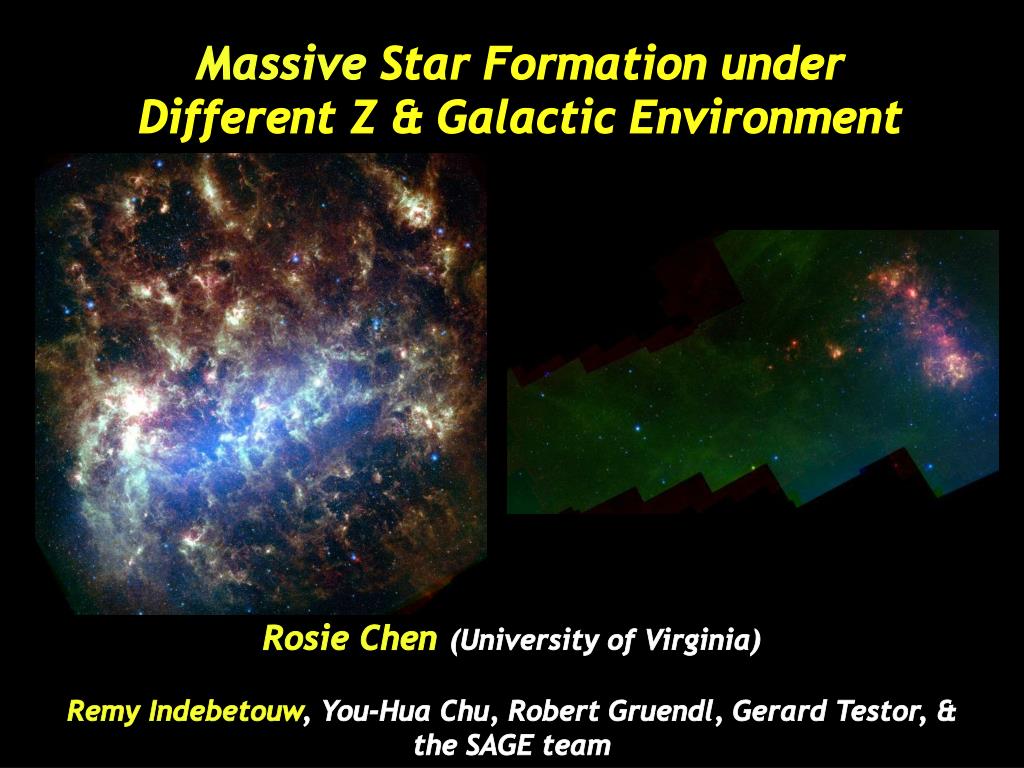 Massive Star Formation under
Different Z & Galactic Environment

Rosie Chen (University of Virginia)

Remy Indebetouw, You-Hua Chu, Robert Gruendl, Gerard Testor, & the SAGE team